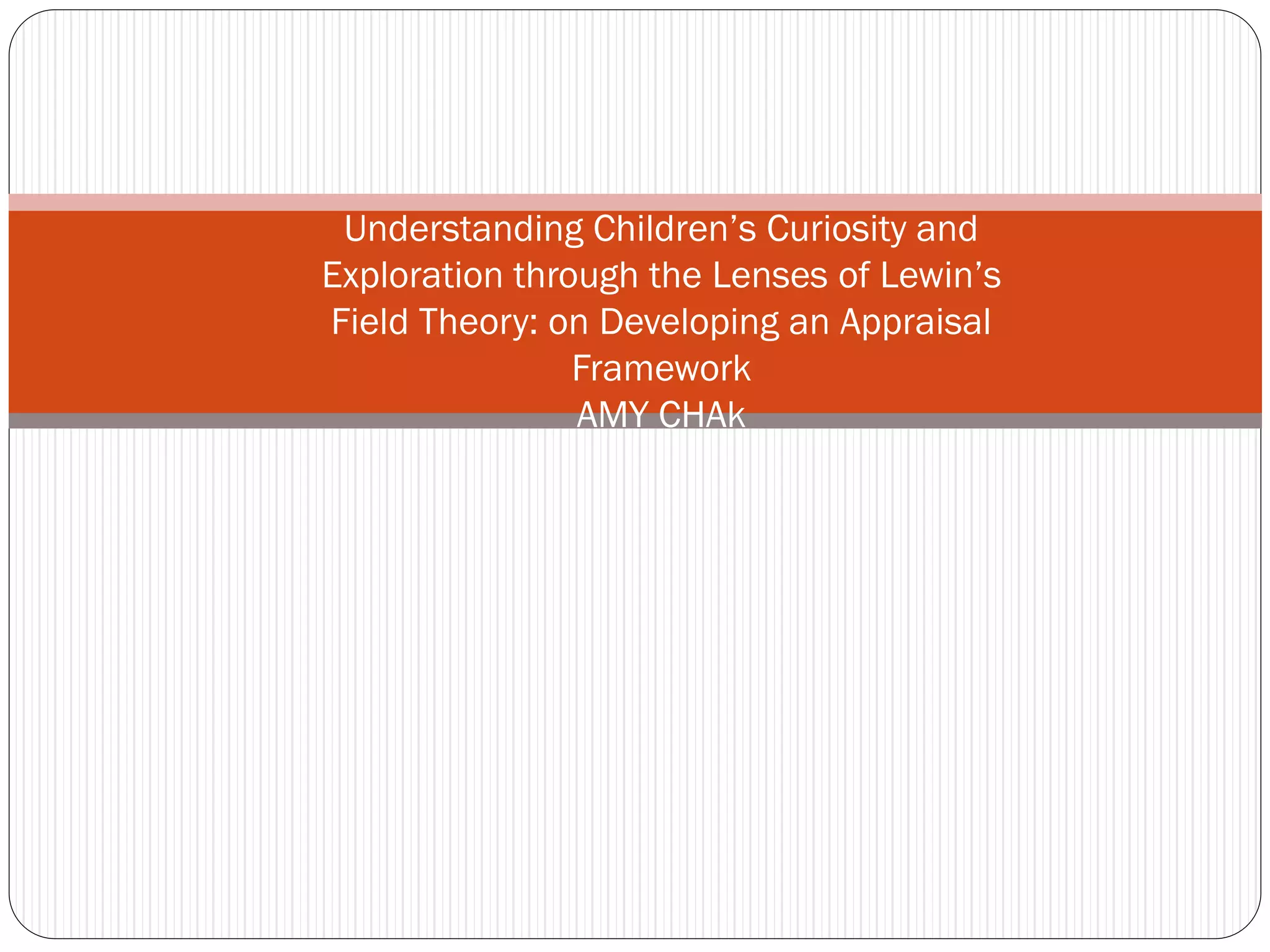 Understanding Children’s Curiosity and Exploration through the Lenses of Lewin’s Field Theory: on Developing an Appraisal Framework
AMY CHAk